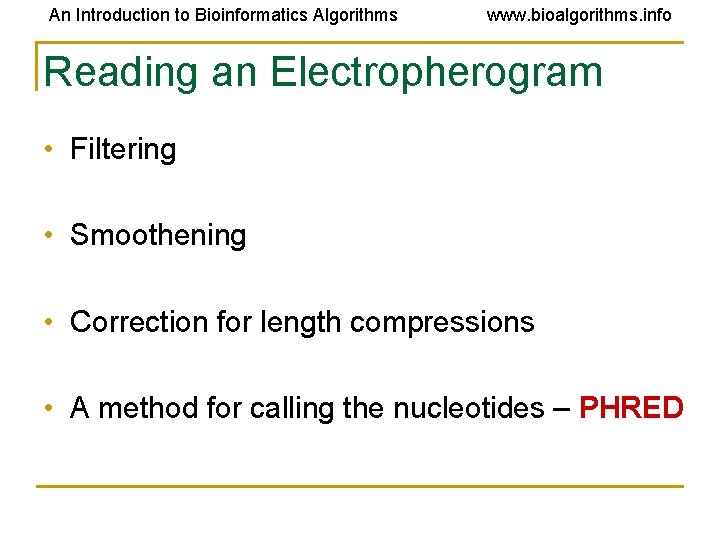 An Introduction to Bioinformatics Algorithms www.bioalgorithms.info

Reading an Electropherogram

• Filtering

• Smoothening

• Correction for length compressions

• A method for calling the nucleotides – PHRED